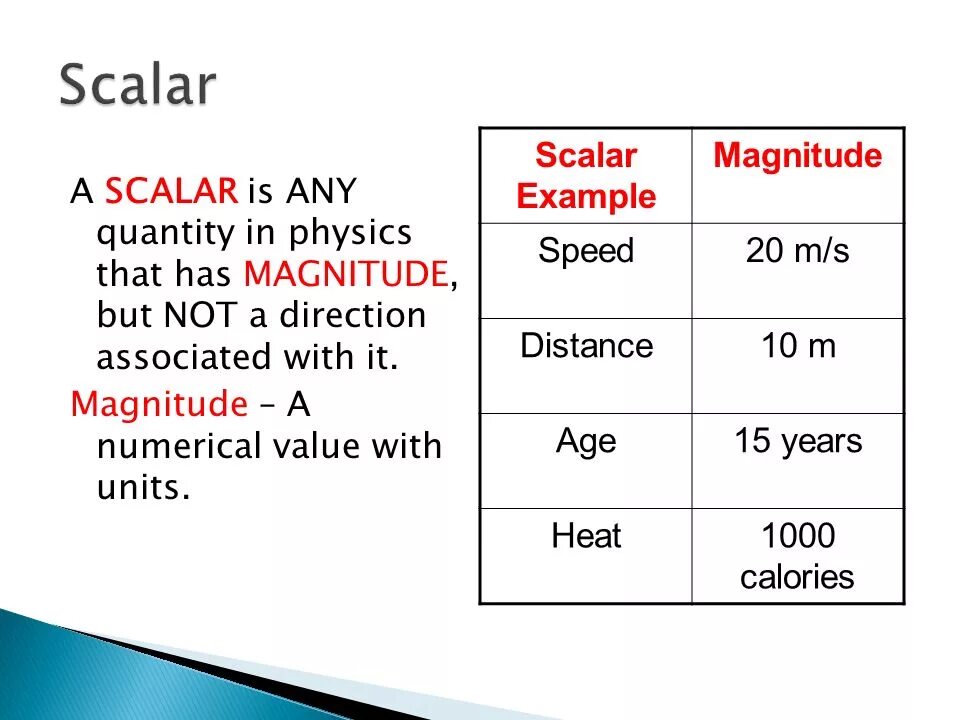 Scalar

A SCALAR is ANY quantity in physics that has MAGNITUDE, but NOT a direction associated with it.

Magnitude – A numerical value with units.

| Scalar Example | Magnitude |
|---|---|
| Speed | 20 m/s |
| Distance | 10 m |
| Age | 15 years |
| Heat | 1000 calories |